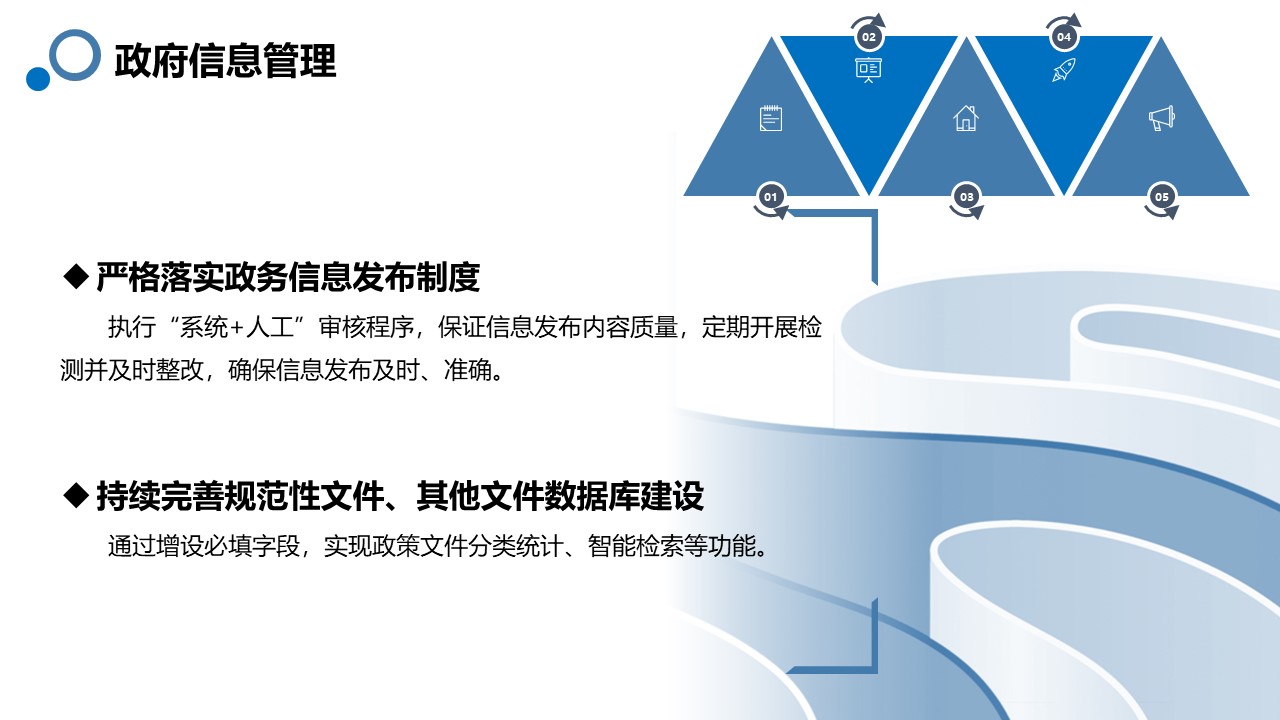 政府信息管理

02

04

01

03

05

◆ 严格落实政务信息发布制度

执行“系统+人工”审核程序，保证信息发布内容质量，定期开展检测并及时整改，确保信息发布及时、准确。

◆ 持续完善规范性文件、其他文件数据库建设

通过增设必填字段，实现政策文件分类统计、智能检索等功能。